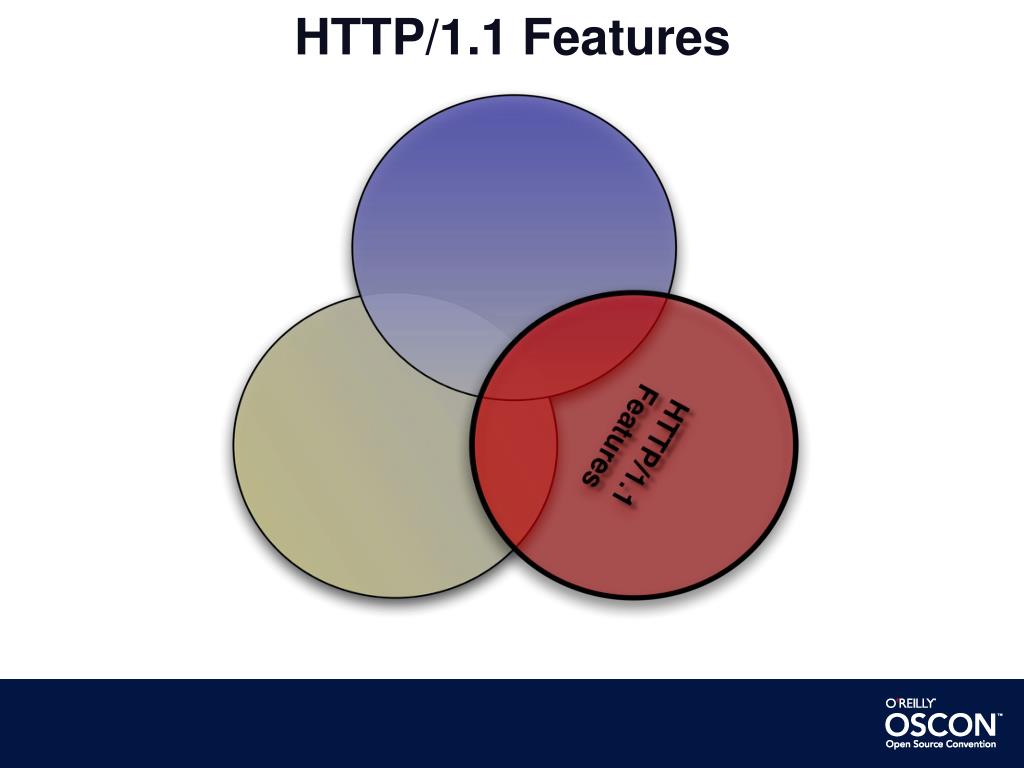 HTTP/1.1 Features

HTTP/1.1 Features

O'REILLY
OSCON™
Open Source Convention